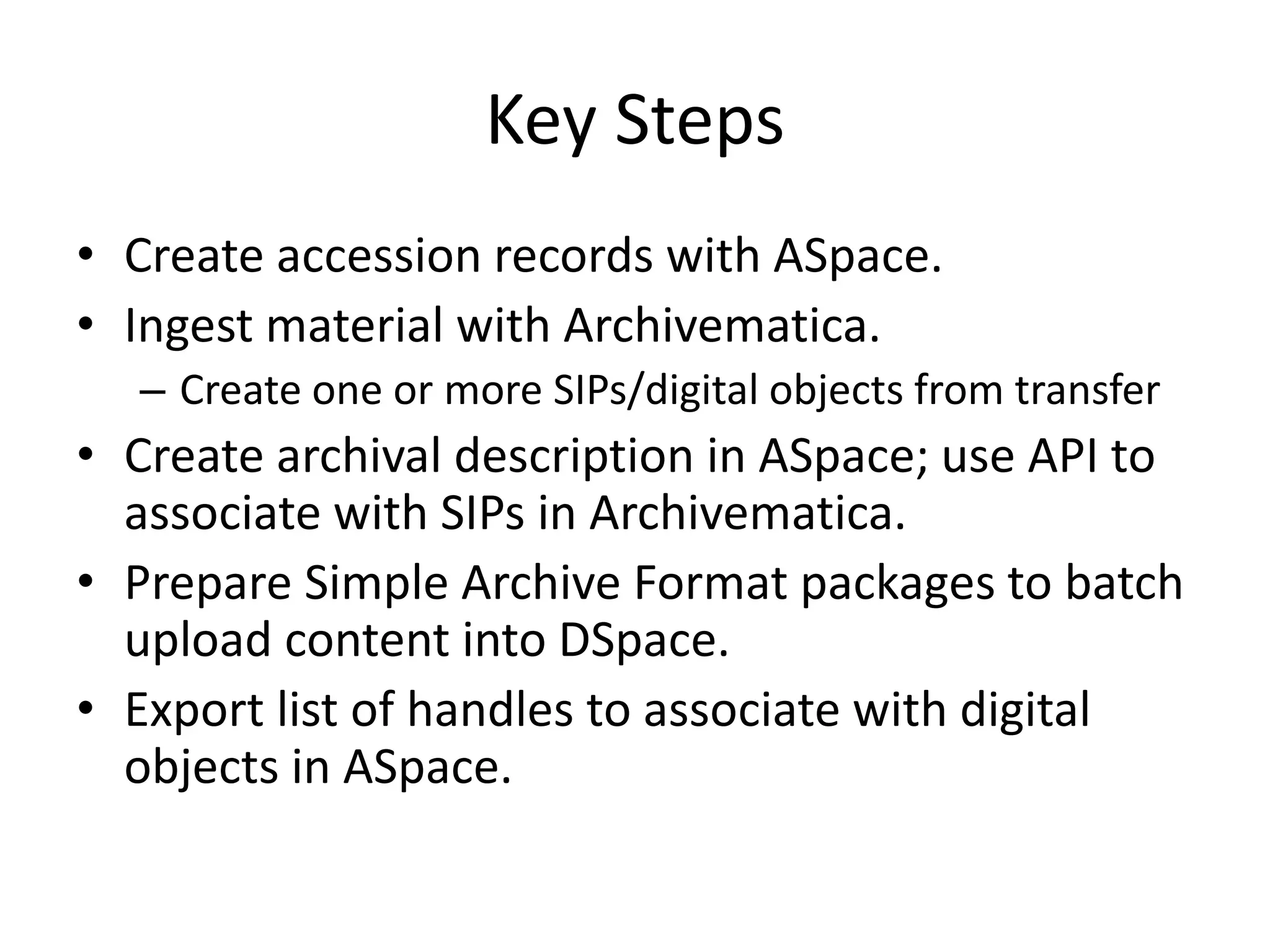 Key Steps

• Create accession records with ASpace.
• Ingest material with Archivematica.
  – Create one or more SIPs/digital objects from transfer
• Create archival description in ASpace; use API to associate with SIPs in Archivematica.
• Prepare Simple Archive Format packages to batch upload content into DSpace.
• Export list of handles to associate with digital objects in ASpace.